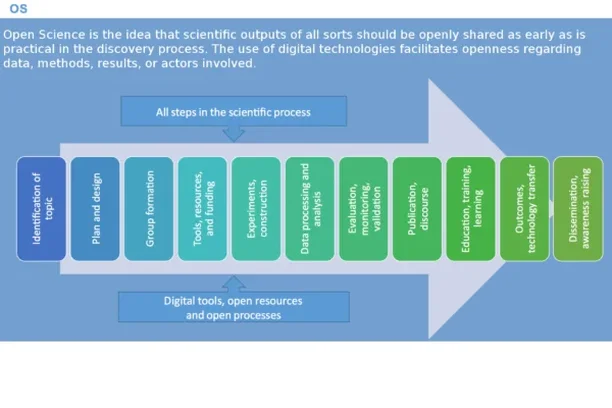 OS

Open Science is the idea that scientific outputs of all sorts should be openly shared as early as is practical in the discovery process. The use of digital technologies facilitates openness regarding data, methods, results, or actors involved.

All steps in the scientific process

Identification of topic

Plan and design

Group formation

Tools, resources, and funding

Experiments, construction

Data processing and analysis

Evaluation, monitoring, validation

Publication, discourse

Education, training, learning

Outcomes, technology transfer

Dissemination, awareness raising

Digital tools, open resources and open processes